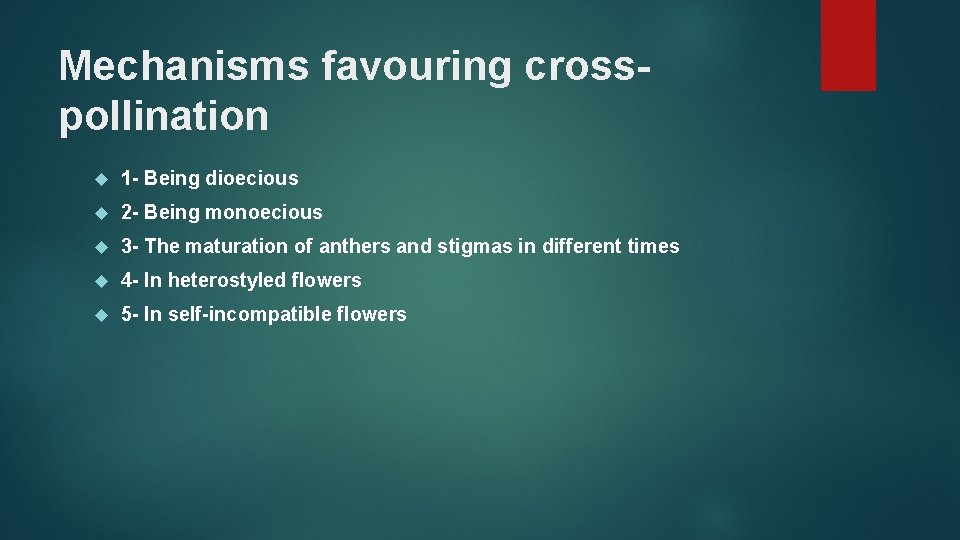 Mechanisms favouring cross-pollination

1- Being dioecious

2- Being monoecious

3- The maturation of anthers and stigmas in different times

4- In heterostyled flowers

5- In self-incompatible flowers